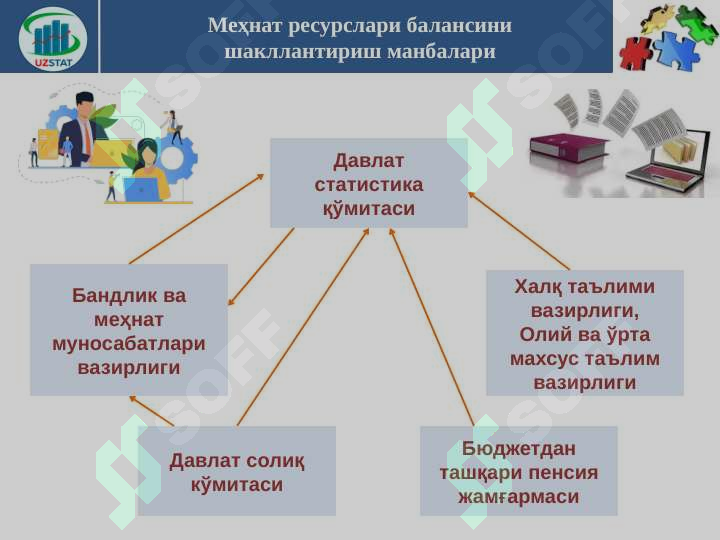 UZSTAT

Меҳнат ресурслари балансини шакллантириш манбалари

Давлат статистика қўмитаси

Бандлик ва меҳнат муносабатлари вазирлиги

Халқ таълими вазирлиги, Олий ва ўрта махсус таълим вазирлиги

Давлат солиқ қўмитаси

Бюджетдан ташқари пенсия жамғармаси

SOFF